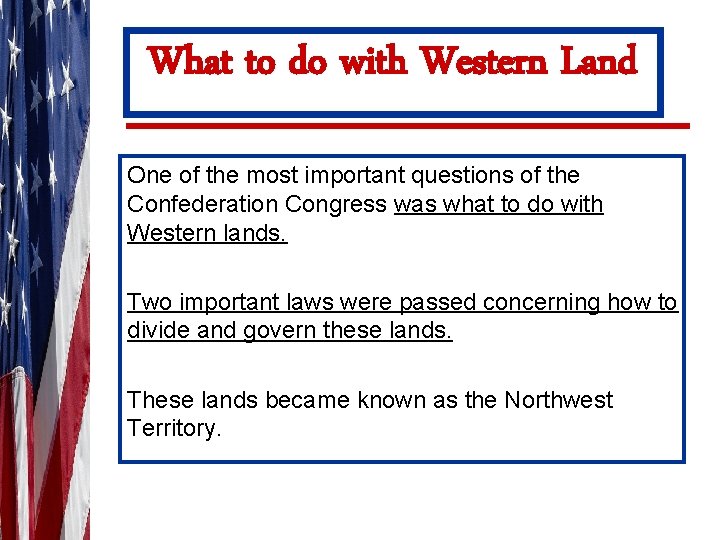 What to do with Western Land

One of the most important questions of the Confederation Congress was what to do with Western lands.

Two important laws were passed concerning how to divide and govern these lands.

These lands became known as the Northwest Territory.